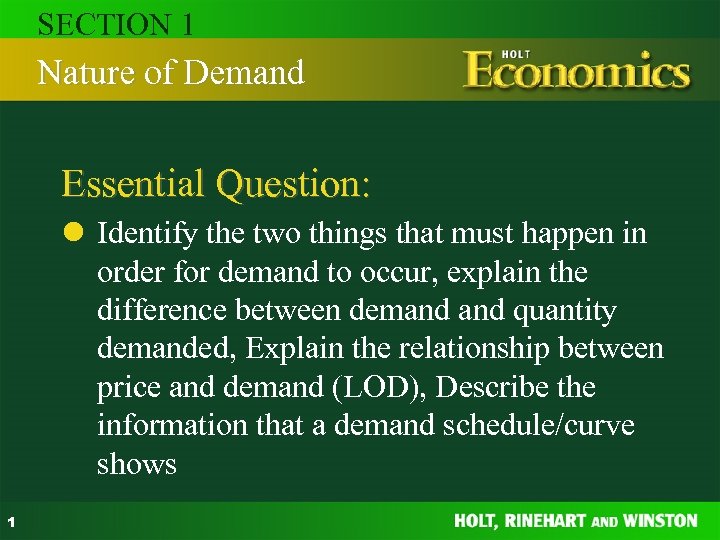 SECTION 1
Nature of Demand

HOLT
Economics

Essential Question:

Identify the two things that must happen in order for demand to occur, explain the difference between demand and quantity demanded, Explain the relationship between price and demand (LOD), Describe the information that a demand schedule/curve shows

1

HOLT, RINEHART AND WINSTON